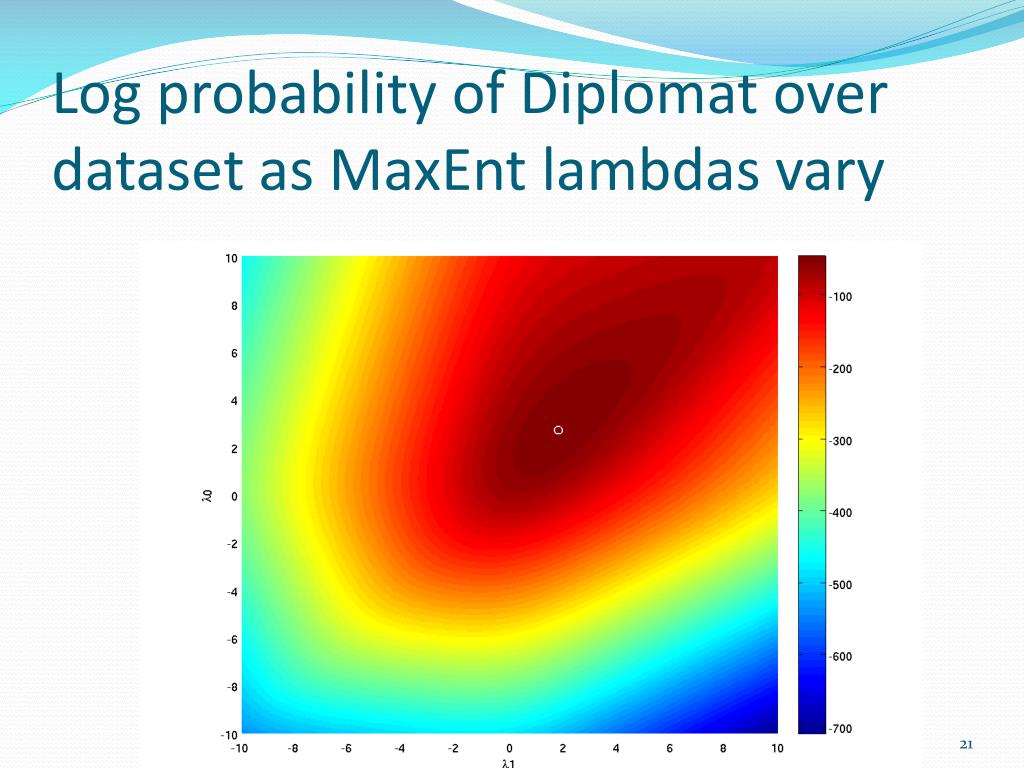 Log probability of Diplomat over dataset as MaxEnt lambdas vary

10
8
6
4
2
0
-2
-4
-6
-8
-10
$\lambda 0$

-10 -8 -6 -4 -2 0 2 4 6 8 10
$\lambda 1$

-100
-200
-300
-400
-500
-600
-700

21